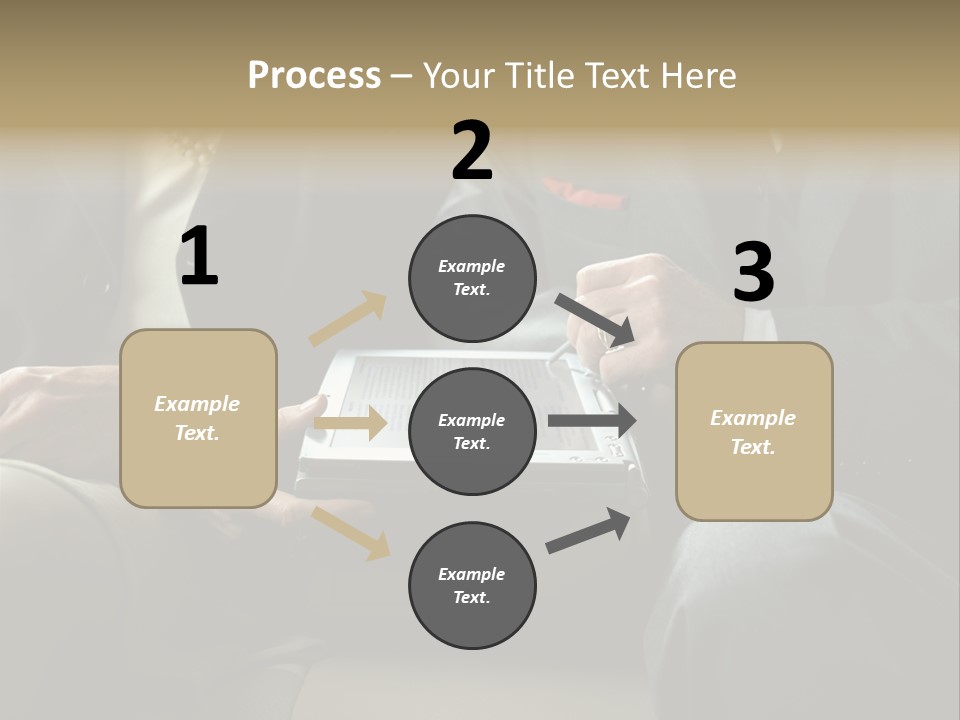 Process – Your Title Text Here

1

Example Text.

2

Example Text.

Example Text.

Example Text.

3

Example Text.